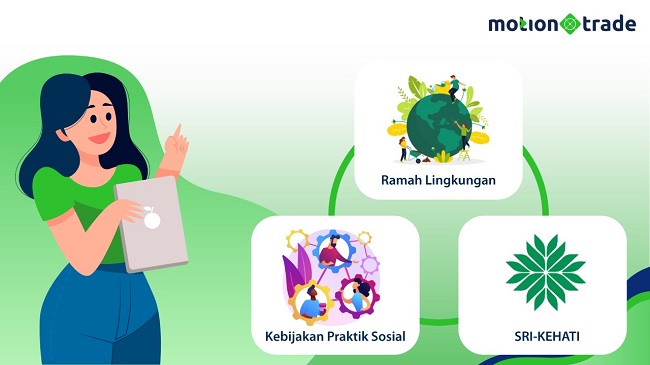 motion trade

Ramah Lingkungan

Kebijakan Praktik Sosial

SRI-KEHATI